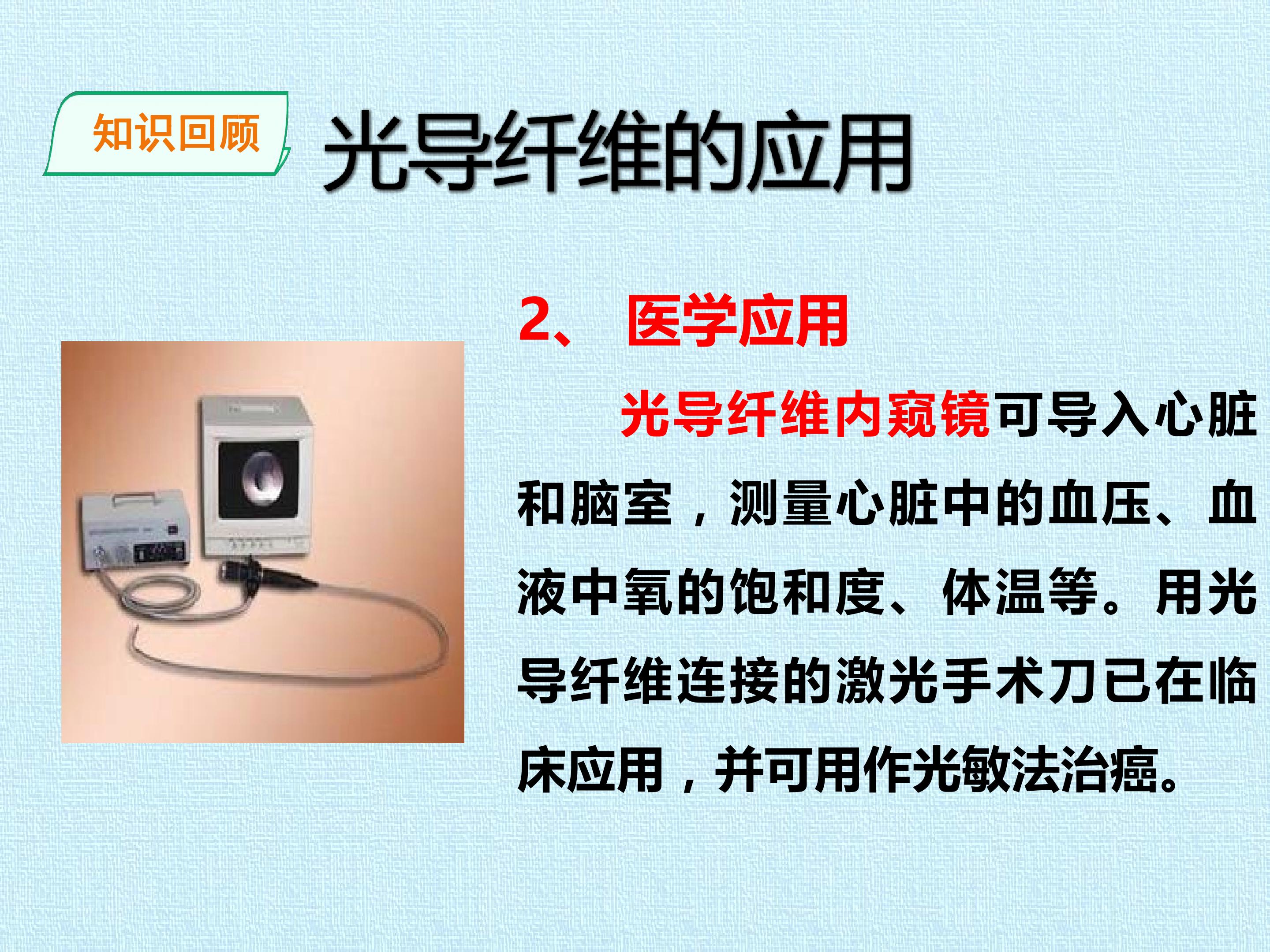 知识回顾

光导纤维的应用

2、 医学应用

光导纤维内窥镜可导入心脏和脑室，测量心脏中的血压、血液中氧的饱和度、体温等。用光导纤维连接的激光手术刀已在临床应用，并可用作光敏法治癌。